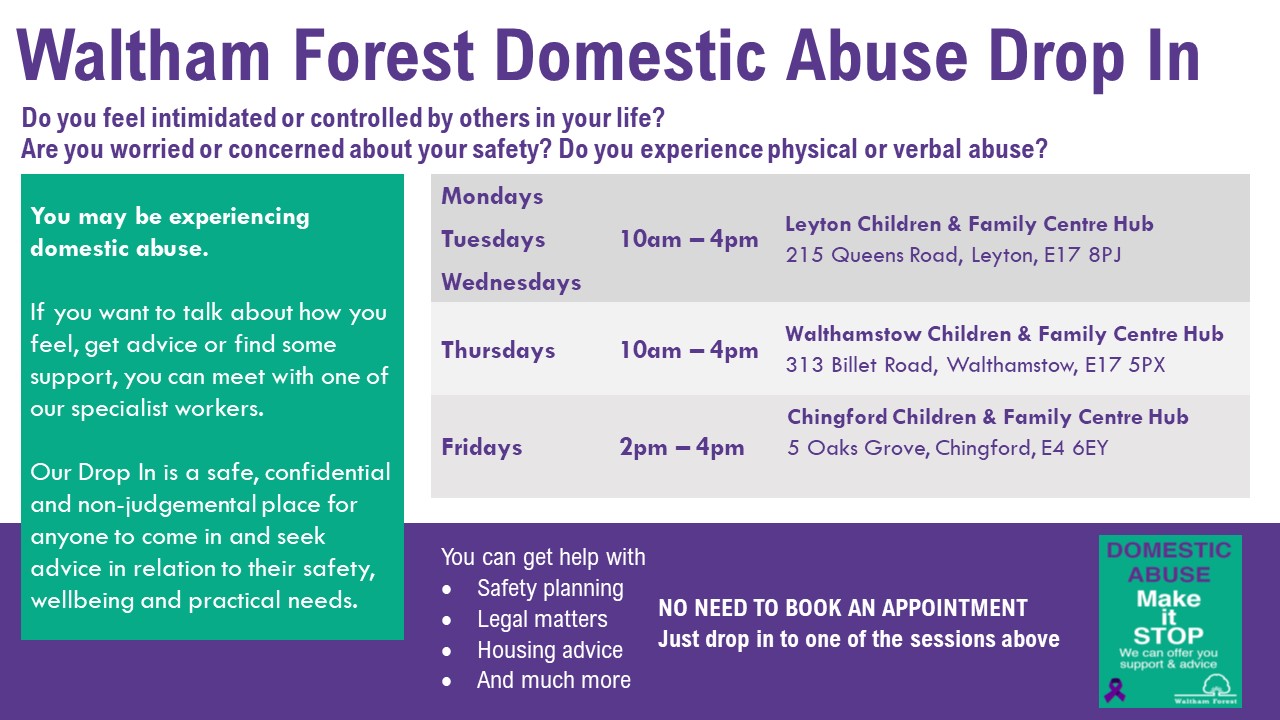 Waltham Forest Domestic Abuse Drop In

Do you feel intimidated or controlled by others in your life?
Are you worried or concerned about your safety? Do you experience physical or verbal abuse?

You may be experiencing domestic abuse.

If you want to talk about how you feel, get advice or find some support, you can meet with one of our specialist workers.

Our Drop In is a safe, confidential and non-judgemental place for anyone to come in and seek advice in relation to their safety, wellbeing and practical needs.

| | | |
|---|---|---|
| Mondays Tuesdays Wednesdays | 10am – 4pm | Leyton Children & Family Centre Hub 215 Queens Road, Leyton, E17 8PJ |
| Thursdays | 10am – 4pm | Walthamstow Children & Family Centre Hub 313 Billet Road, Walthamstow, E17 5PX |
| Fridays | 2pm – 4pm | Chingford Children & Family Centre Hub 5 Oaks Grove, Chingford, E4 6EY |

You can get help with
• Safety planning
• Legal matters
• Housing advice
• And much more

NO NEED TO BOOK AN APPOINTMENT
Just drop in to one of the sessions above

DOMESTIC ABUSE
Make it STOP
We can offer you support & advice
Waltham Forest